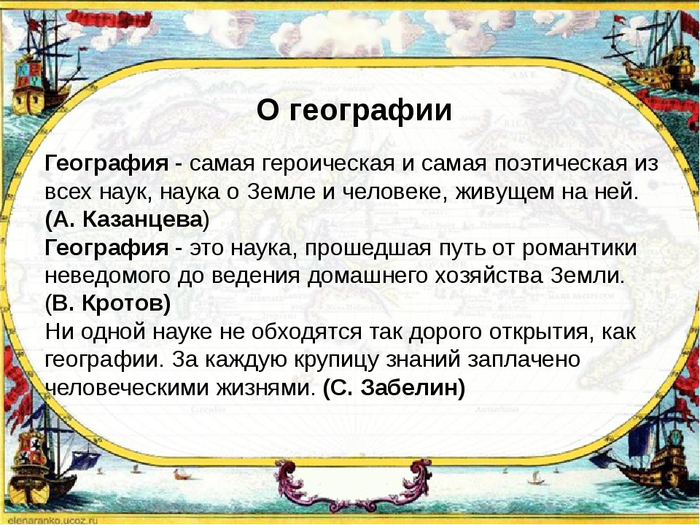 О географии

География - самая героическая и самая поэтическая из всех наук, наука о Земле и человеке, живущем на ней. (А. Казанцева)
География - это наука, прошедшая путь от романтики неведомого до ведения домашнего хозяйства Земли. (В. Кротов)
Ни одной науке не обходятся так дорого открытия, как географии. За каждую крупицу знаний заплачено человеческими жизнями. (С. Забелин)

elenaranko.ucoz.ru